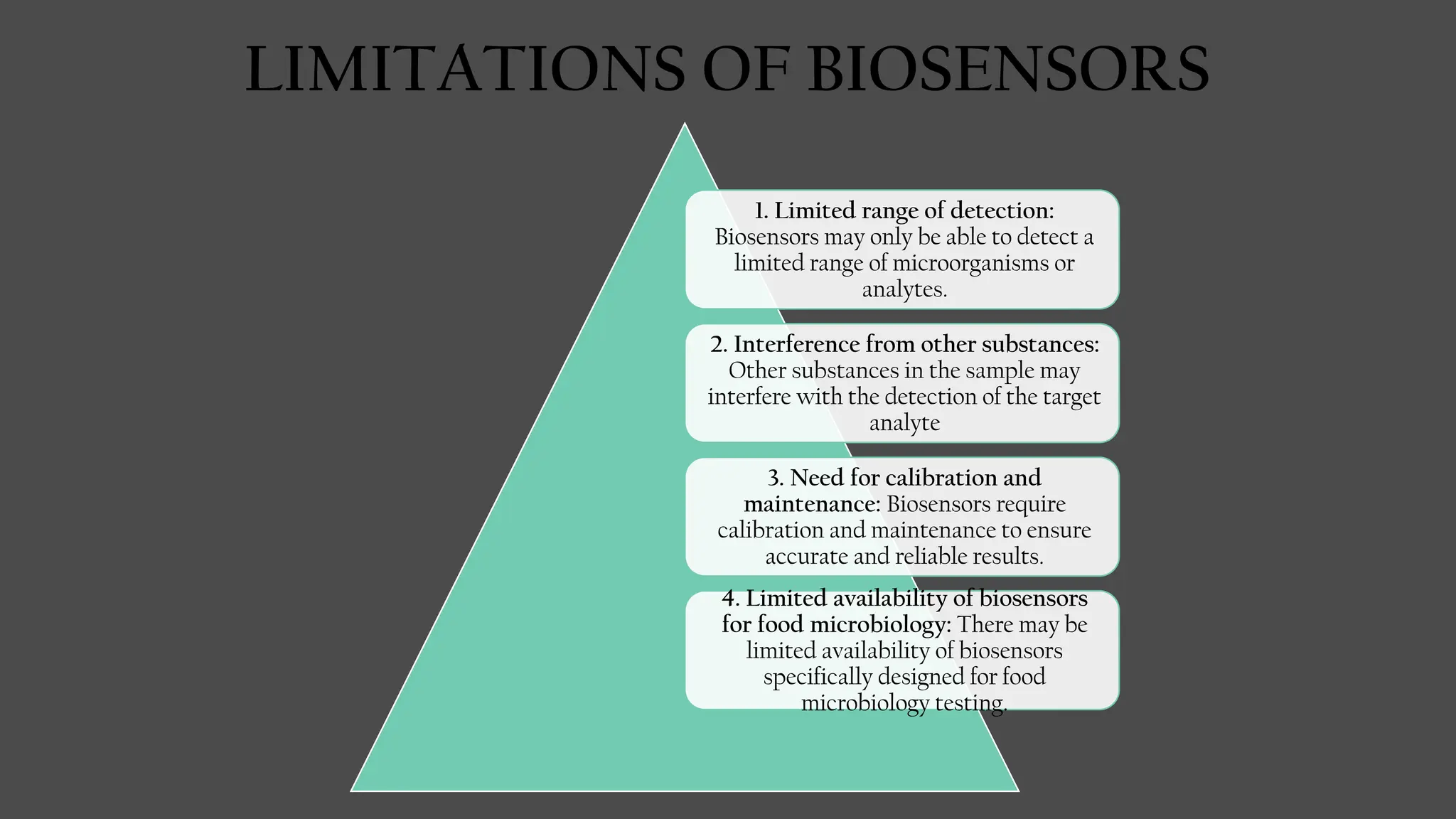 LIMITATIONS OF BIOSENSORS

1. Limited range of detection: Biosensors may only be able to detect a limited range of microorganisms or analytes.

2. Interference from other substances: Other substances in the sample may interfere with the detection of the target analyte

3. Need for calibration and maintenance: Biosensors require calibration and maintenance to ensure accurate and reliable results.

4. Limited availability of biosensors for food microbiology: There may be limited availability of biosensors specifically designed for food microbiology testing.